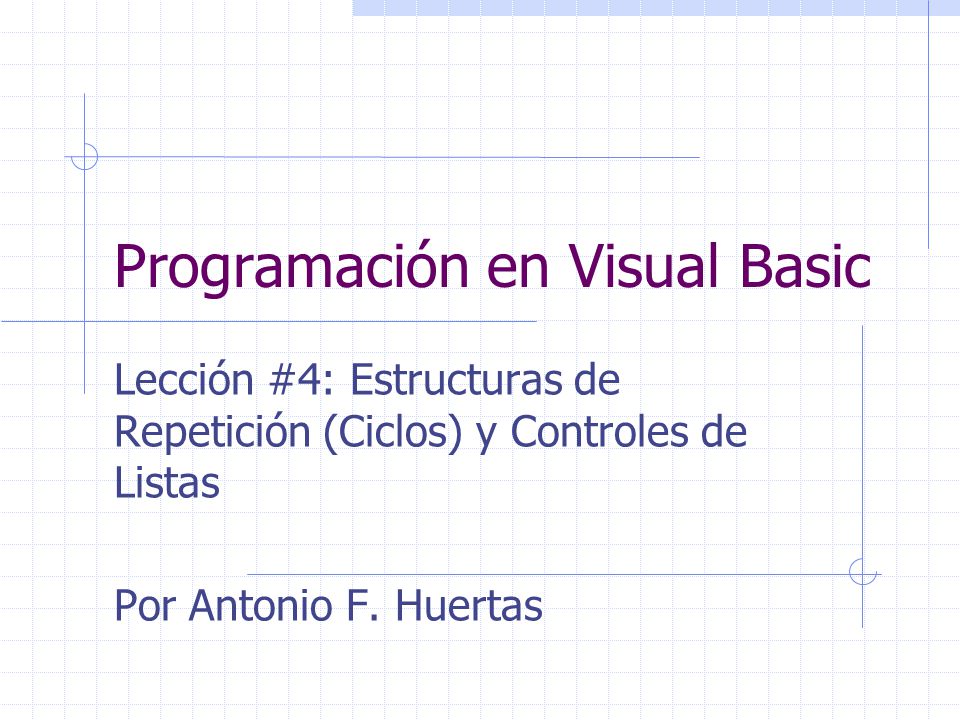 Programación en Visual Basic

Lección #4: Estructuras de Repetición (Ciclos) y Controles de Listas

Por Antonio F. Huertas